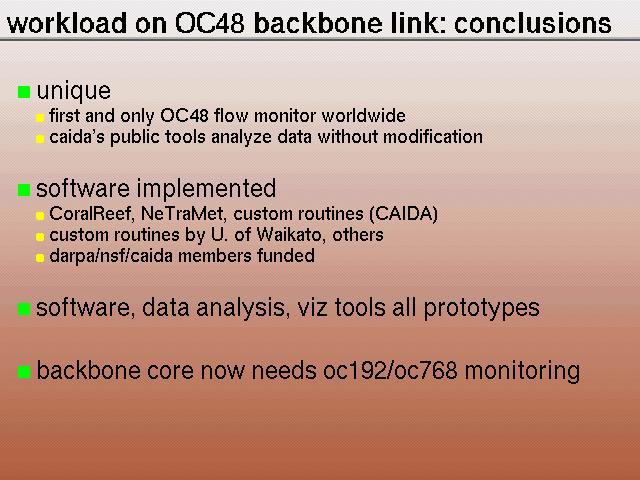 workload on OC48 backbone link: conclusions

unique
first and only OC48 flow monitor worldwide
caida's public tools analyze data without modification

software implemented
CoralReef, NeTraMet, custom routines (CAIDA)
custom routines by U. of Waikato, others
darpa/nsf/caida members funded

software, data analysis, viz tools all prototypes

backbone core now needs oc192/oc768 monitoring